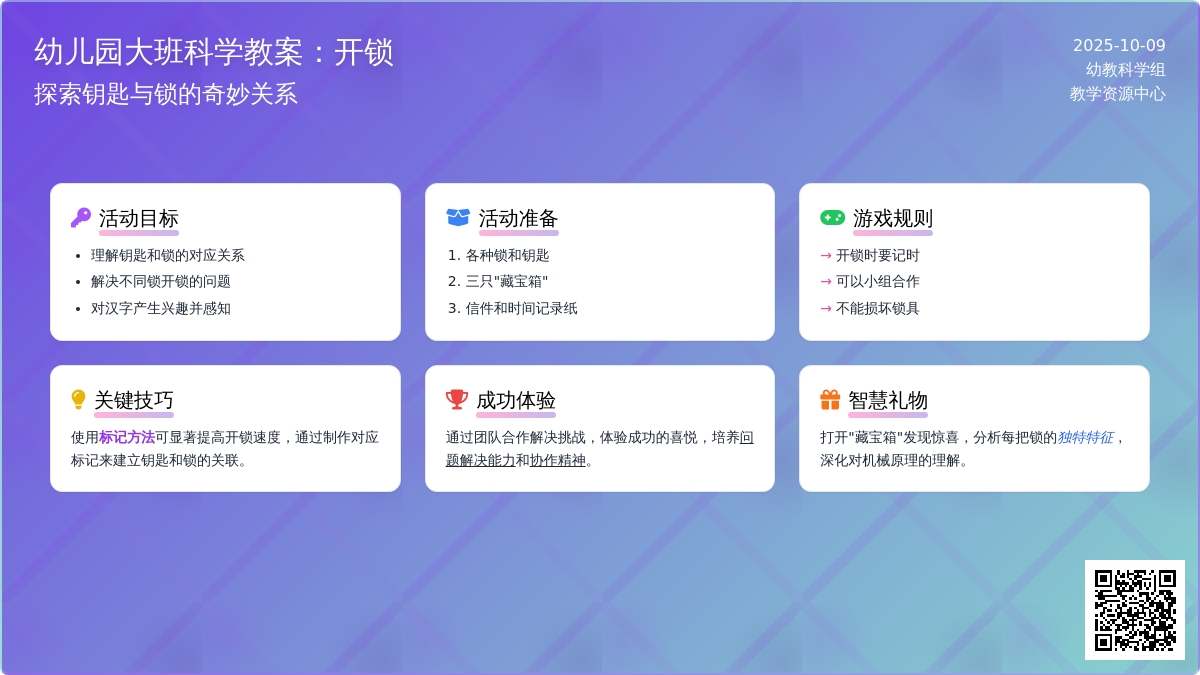 幼儿园大班科学教案：开锁
探索钥匙与锁的奇妙关系

2025-10-09
幼教科学组
教学资源中心

活动目标
• 理解钥匙和锁的对应关系
• 解决不同锁开锁的问题
• 对汉字产生兴趣并感知

活动准备
1. 各种锁和钥匙
2. 三只"藏宝箱"
3. 信件和时间记录纸

游戏规则
→ 开锁时要记时
→ 可以小组合作
→ 不能损坏锁具

关键技巧
使用标记方法可显著提高开锁速度，通过制作对应标记来建立钥匙和锁的关联。

成功体验
通过团队合作解决挑战，体验成功的喜悦，培养问题解决能力和协作精神。

智慧礼物
打开"藏宝箱"发现惊喜，分析每把锁的独特特征，深化对机械原理的理解。